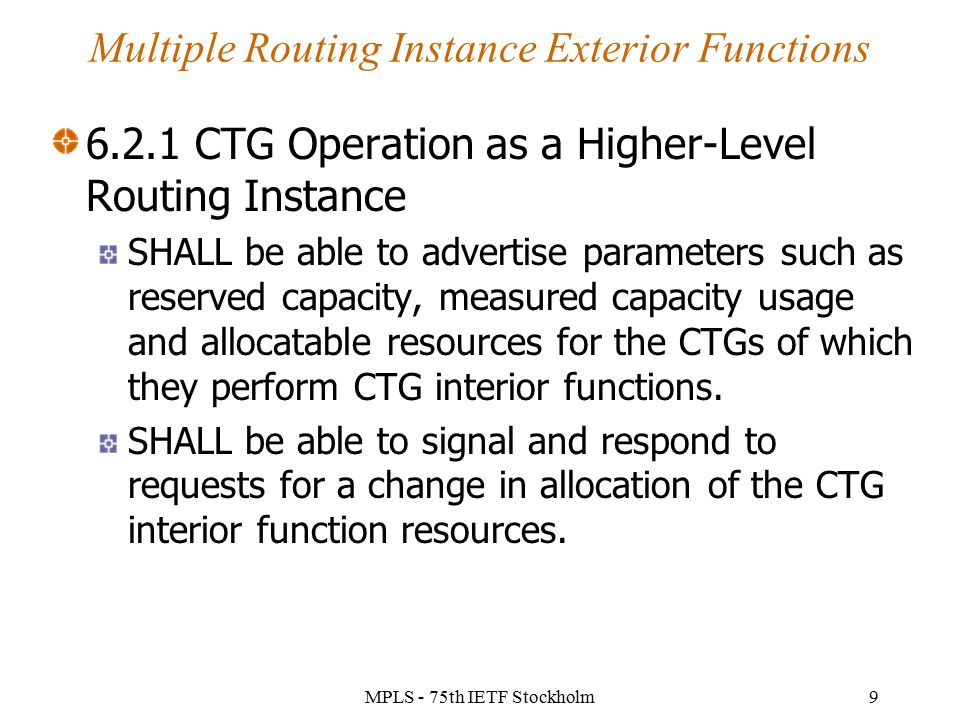 Multiple Routing Instance Exterior Functions

6.2.1 CTG Operation as a Higher-Level Routing Instance

SHALL be able to advertise parameters such as reserved capacity, measured capacity usage and allocatable resources for the CTGs of which they perform CTG interior functions.

SHALL be able to signal and respond to requests for a change in allocation of the CTG interior function resources.

MPLS - 75th IETF Stockholm

9